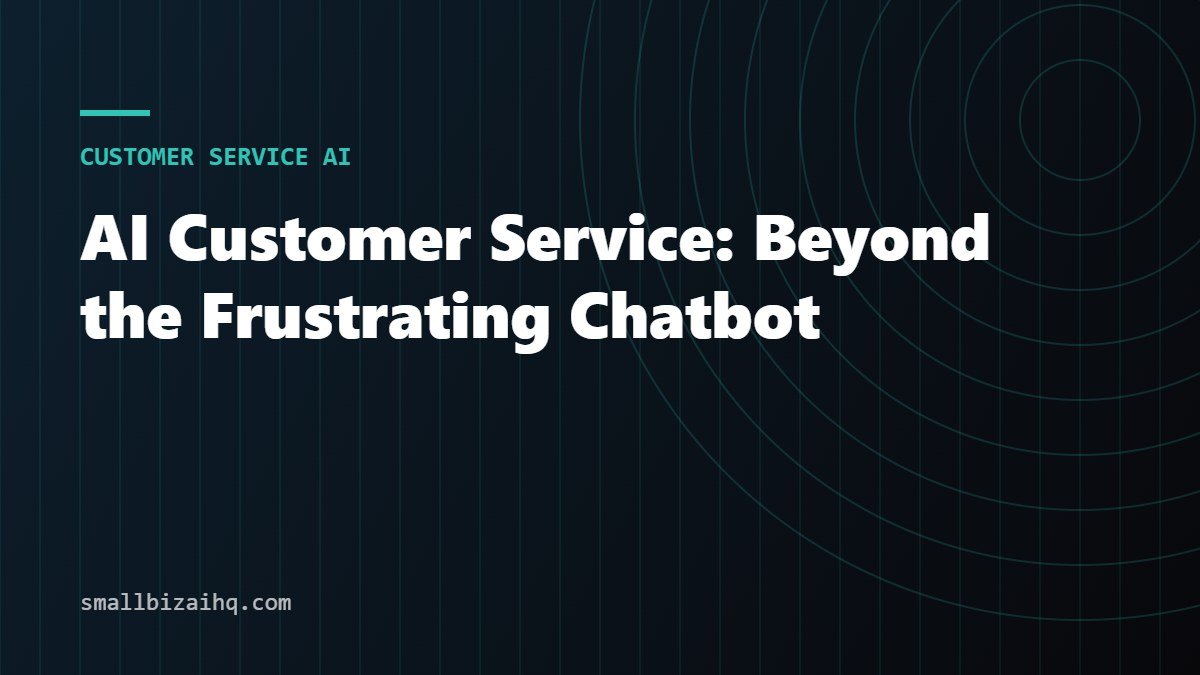 CUSTOMER SERVICE AI

AI Customer Service: Beyond the Frustrating Chatbot

smallbizaihq.com